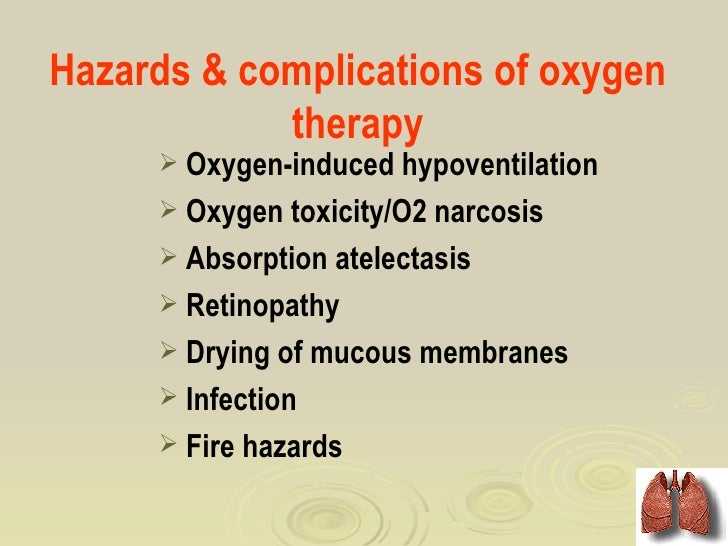 Hazards & complications of oxygen therapy

➢ Oxygen-induced hypoventilation
➢ Oxygen toxicity/O2 narcosis
➢ Absorption atelectasis
➢ Retinopathy
➢ Drying of mucous membranes
➢ Infection
➢ Fire hazards